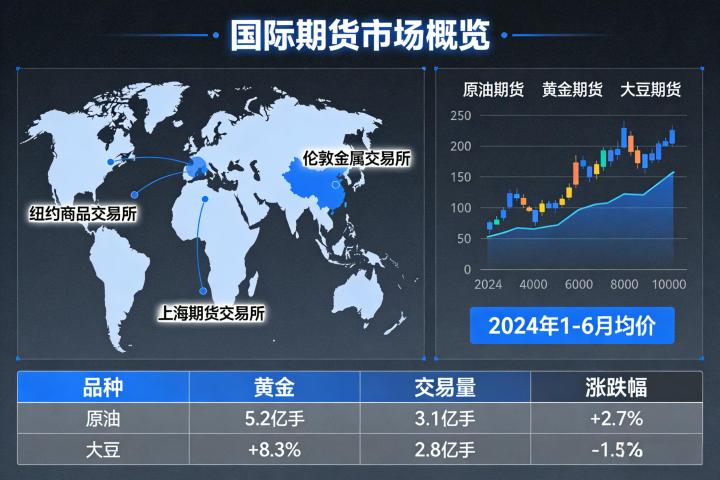 国际期货市场概览

伦敦金属交易所

纽约商品交易所

上海期货交易所

原油期货 黄金期货 大豆期货

250
200
150
100
50
0

2024 4000 6000 8000 10000

2024年1-6月均价

| 品种 | 黄金 | 交易量 | 涨跌幅 |
|---|---|---|---|
| 原油 | 5.2亿手 | 3.1亿手 | +2.7% |
| 大豆 | +8.3% | 2.8亿手 | -1.5% |